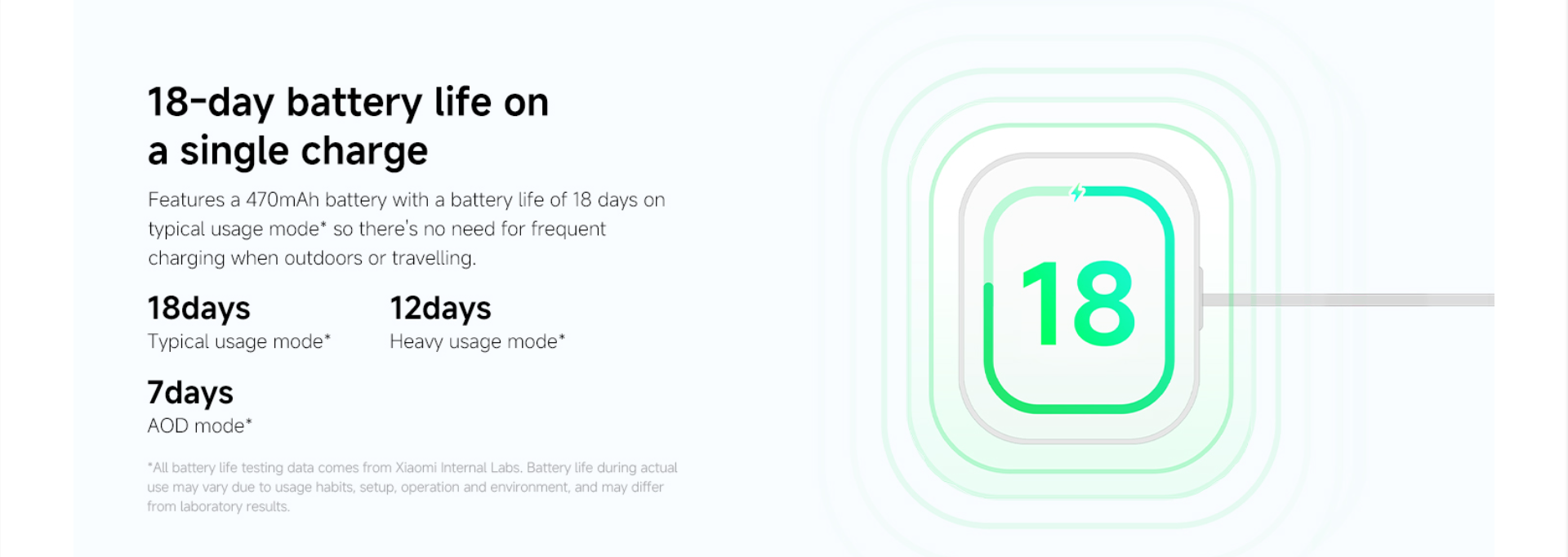 18-day battery life on a single charge

Features a 470mAh battery with a battery life of 18 days on typical usage mode* so there's no need for frequent charging when outdoors or travelling.

18days
Typical usage mode*

12days
Heavy usage mode*

7days
AOD mode*

*All battery life testing data comes from Xiaomi Internal Labs. Battery life during actual use may vary due to usage habits, setup, operation and environment, and may differ from laboratory results.

18